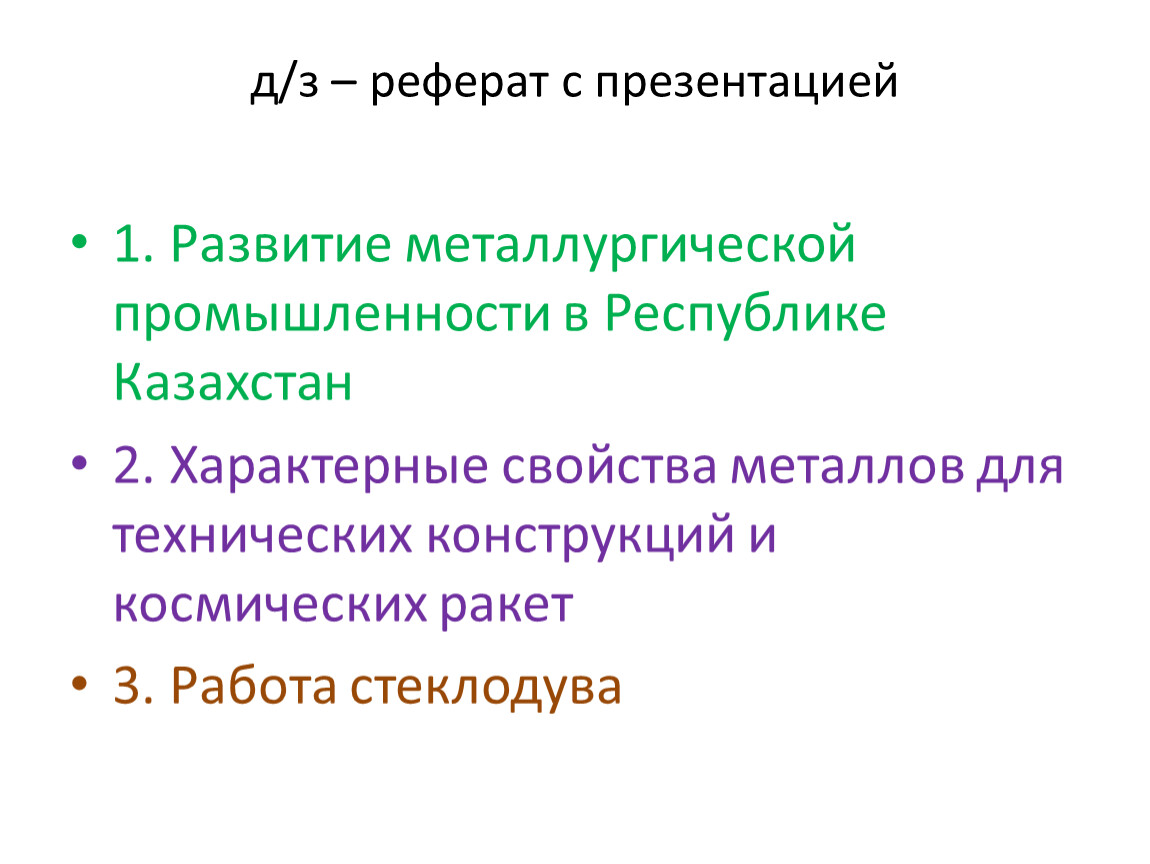 д/з – реферат с презентацией

• 1. Развитие металлургической промышленности в Республике Казахстан
• 2. Характерные свойства металлов для технических конструкций и космических ракет
• 3. Работа стеклодува